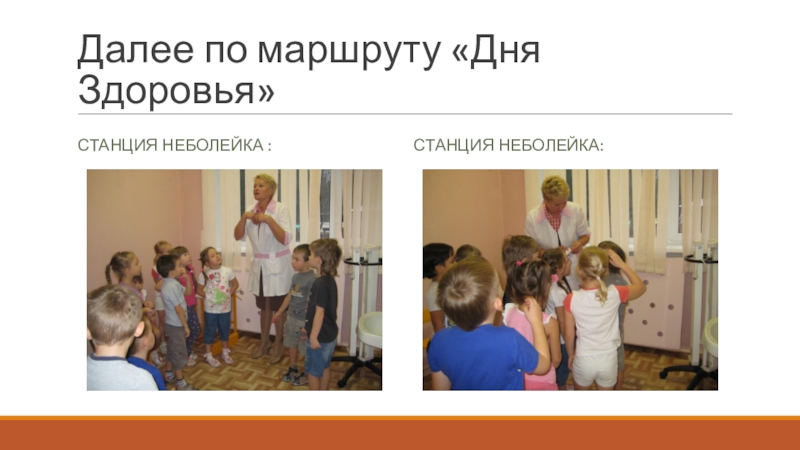 Далее по маршруту «Дня Здоровья»

СТАНЦИЯ НЕБОЛЕЙКА :

СТАНЦИЯ НЕБОЛЕЙКА: